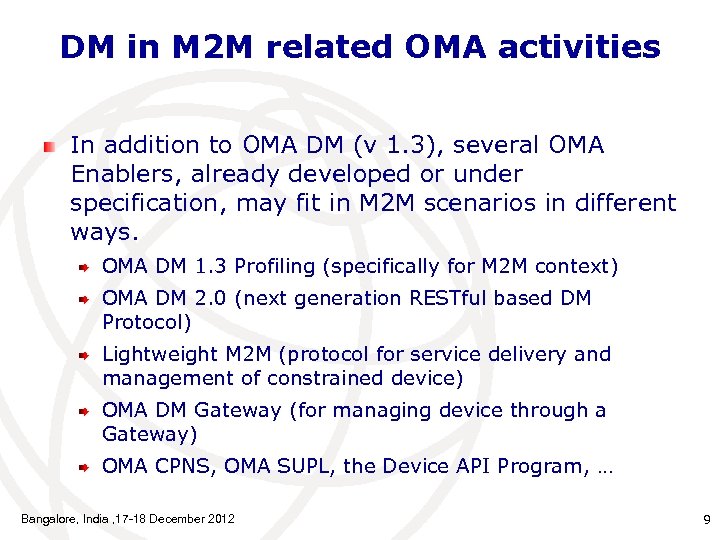 DM in M2M related OMA activities

In addition to OMA DM (v 1.3), several OMA Enablers, already developed or under specification, may fit in M2M scenarios in different ways.

OMA DM 1.3 Profiling (specifically for M2M context)

OMA DM 2.0 (next generation RESTful based DM Protocol)

Lightweight M2M (protocol for service delivery and management of constrained device)

OMA DM Gateway (for managing device through a Gateway)

OMA CPNS, OMA SUPL, the Device API Program, …

Bangalore, India ,17-18 December 2012

9